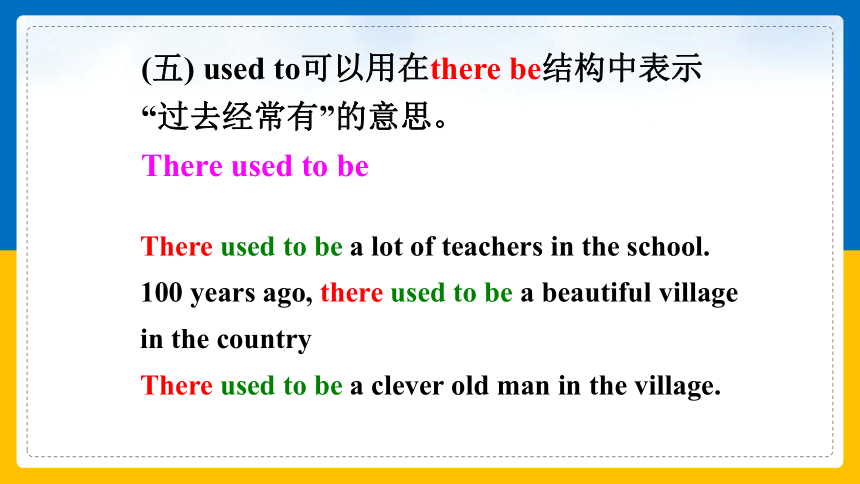 (五) used to可以用在there be结构中表示“过去经常有”的意思。

There used to be

There used to be a lot of teachers in the school.
100 years ago, there used to be a beautiful village in the country
There used to be a clever old man in the village.